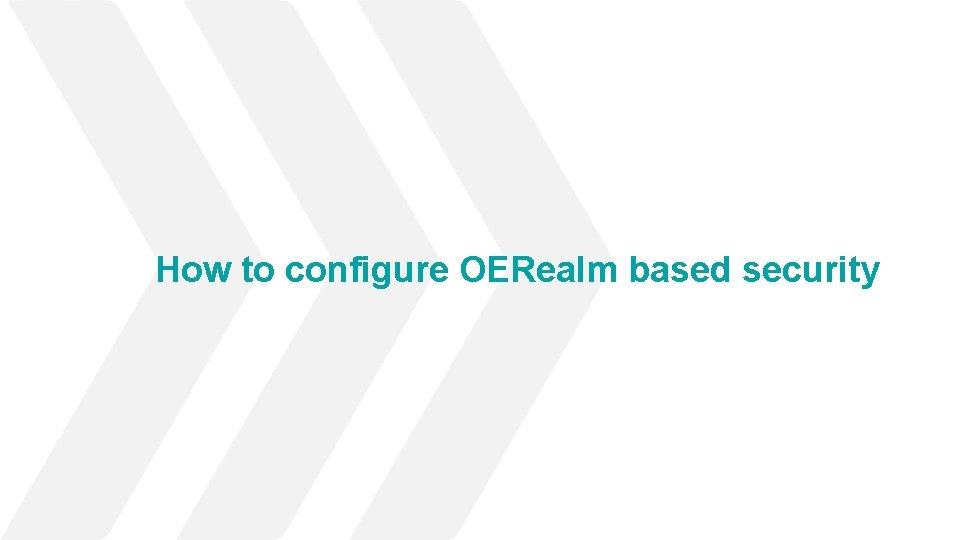 How to configure OERealm based security